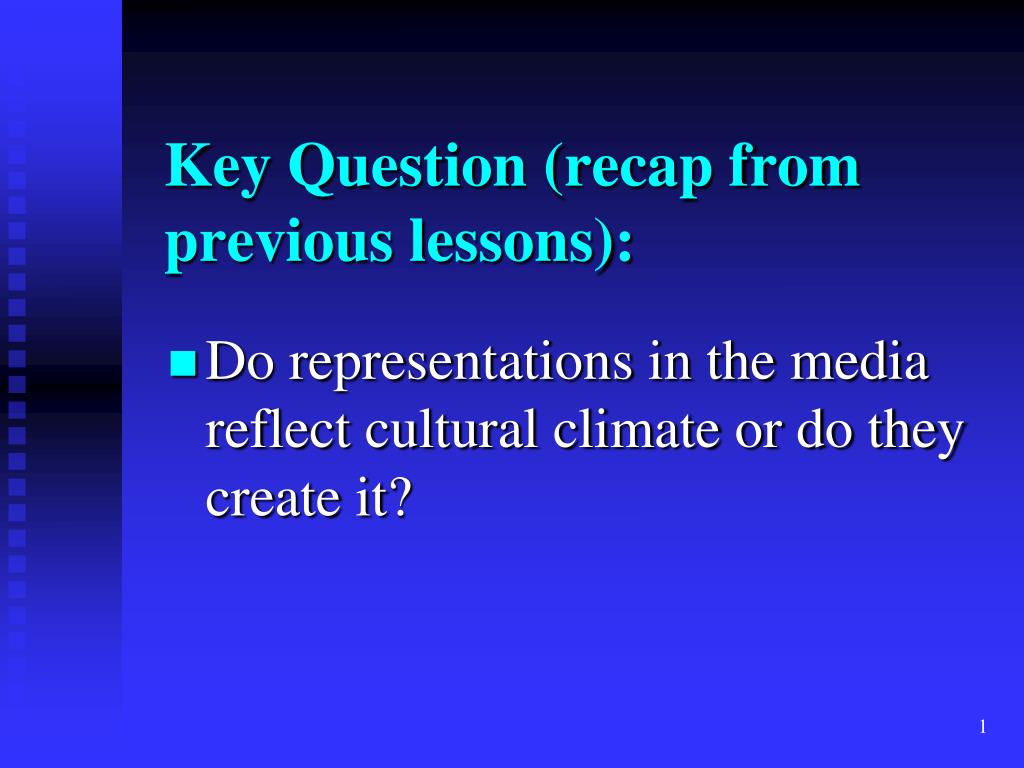 Key Question (recap from previous lessons):

Do representations in the media reflect cultural climate or do they create it?

1